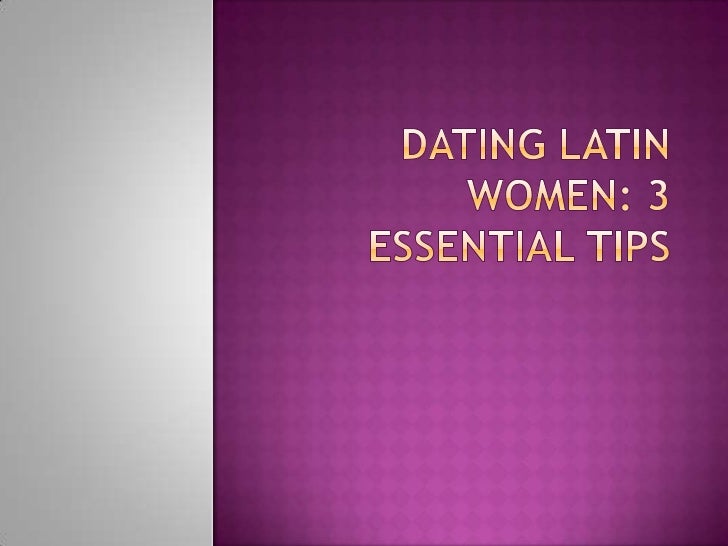 DATING LATIN WOMEN: 3 ESSENTIAL TIPS